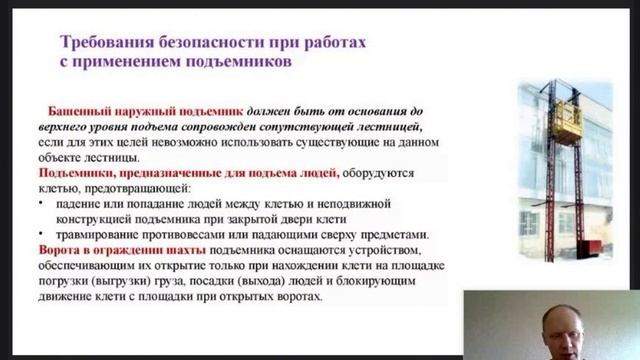 Требования безопасности при работах с применением подъемников

Башенный наружный подъемник должен быть от основания до верхнего уровня подъема сопровожден сопутствующей лестницей, если для этих целей невозможно использовать существующие на данном объекте лестницы.

Подъемники, предназначенные для подъема людей, оборудуются клетью, предотвращающей:

• падение или попадание людей между клетью и неподвижной конструкцией подъемника при закрытой двери клети

• травмирование противовесами или падающими сверху предметами.

Ворота в ограждении шахты подъемника оснащаются устройством, обеспечивающим их открытие только при нахождении клети на площадке погрузки (выгрузки) груза, посадки (выхода) людей и блокирующим движение клети с площадки при открытых воротах.